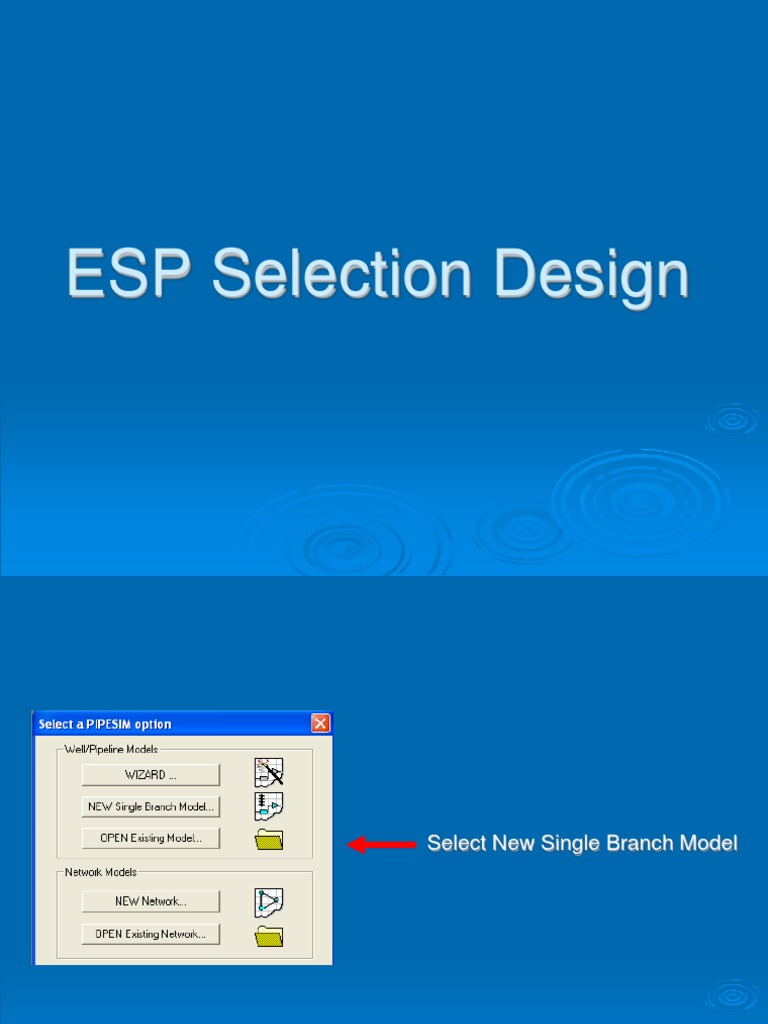 ESP Selection Design

Select a PIPESIM option

Well/Pipeline Models

WIZARD ...

NEW Single Branch Model...

OPEN Existing Model...

Network Models

NEW Network...

OPEN Existing Network...

Select New Single Branch Model